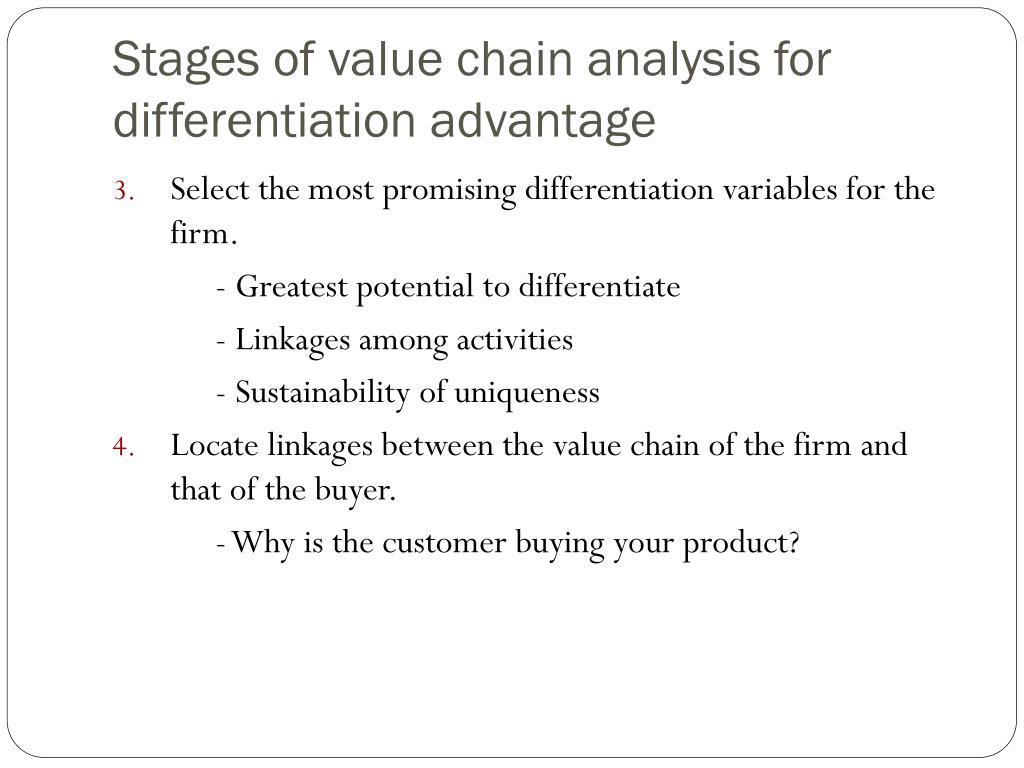 Stages of value chain analysis for differentiation advantage

3. Select the most promising differentiation variables for the firm.

- Greatest potential to differentiate

- Linkages among activities

- Sustainability of uniqueness

4. Locate linkages between the value chain of the firm and that of the buyer.

- Why is the customer buying your product?